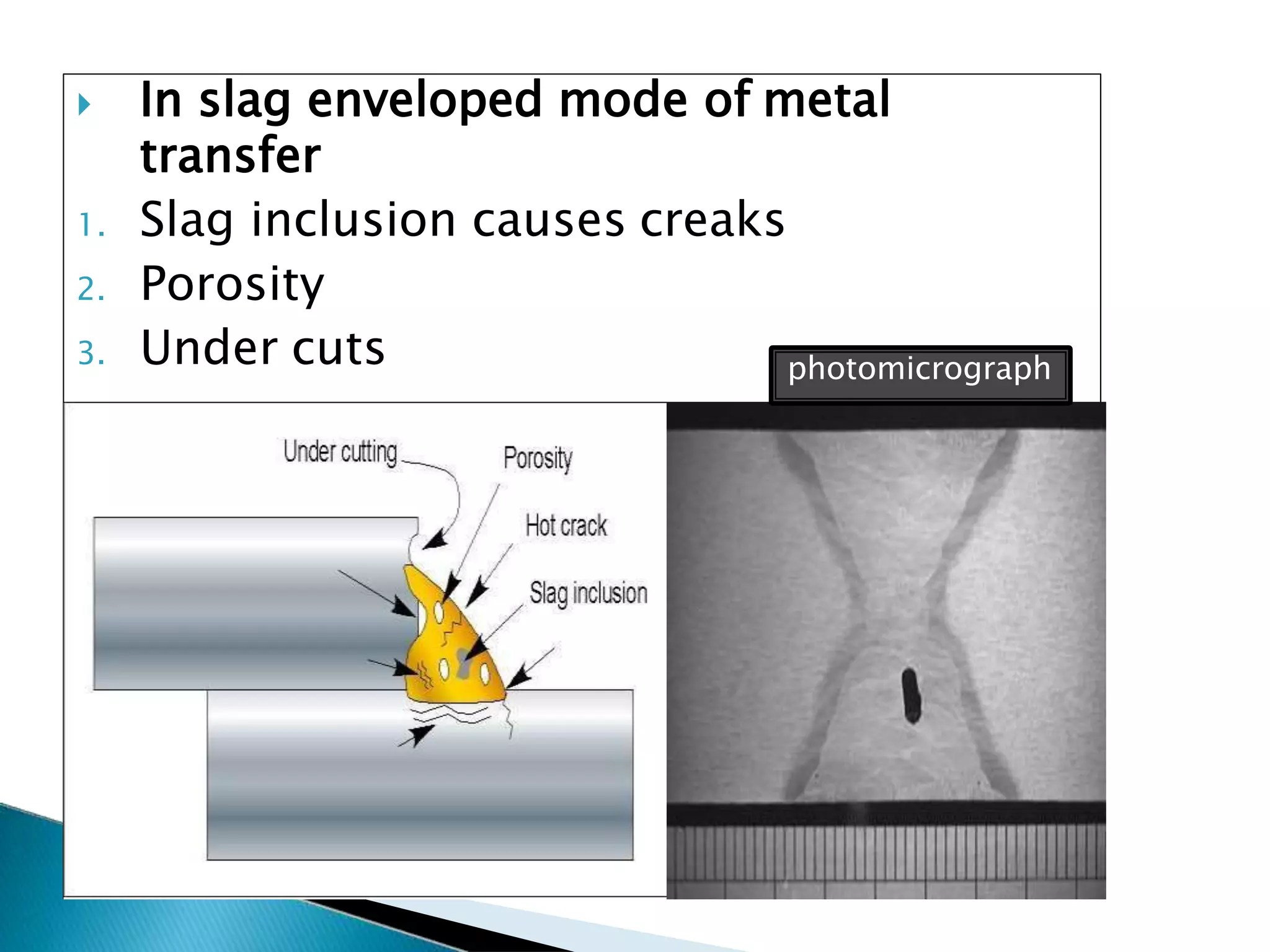 In slag enveloped mode of metal transfer

1. Slag inclusion causes creaks
2. Porosity
3. Under cuts

photomicrograph

Under cutting

Porosity

Hot crack

Slag inclusion